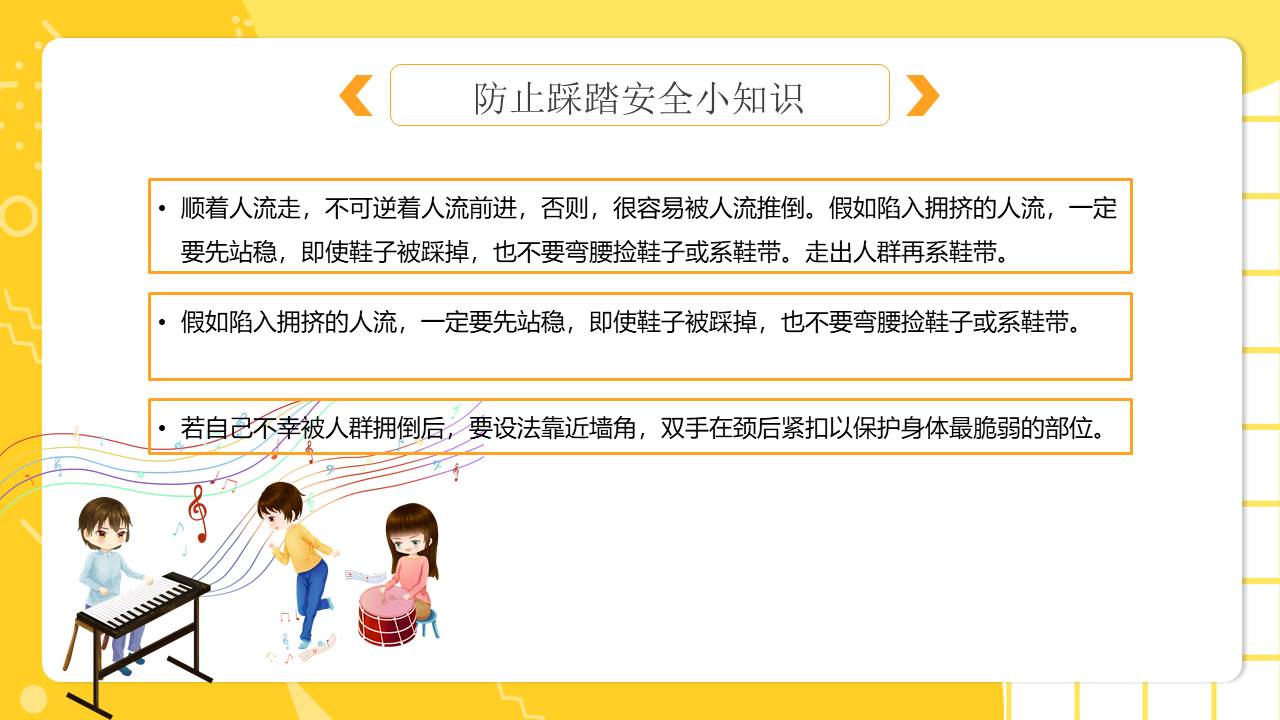 防止踩踏安全小知识

• 顺着人流走，不可逆着人流前进，否则，很容易被人流推倒。假如陷入拥挤的人流，一定要先站稳，即使鞋子被踩掉，也不要弯腰捡鞋子或系鞋带。走出人群再系鞋带。

• 假如陷入拥挤的人流，一定要先站稳，即使鞋子被踩掉，也不要弯腰捡鞋子或系鞋带。

• 若自己不幸被人群拥倒后，要设法靠近墙角，双手在颈后紧扣以保护身体最脆弱的部位。